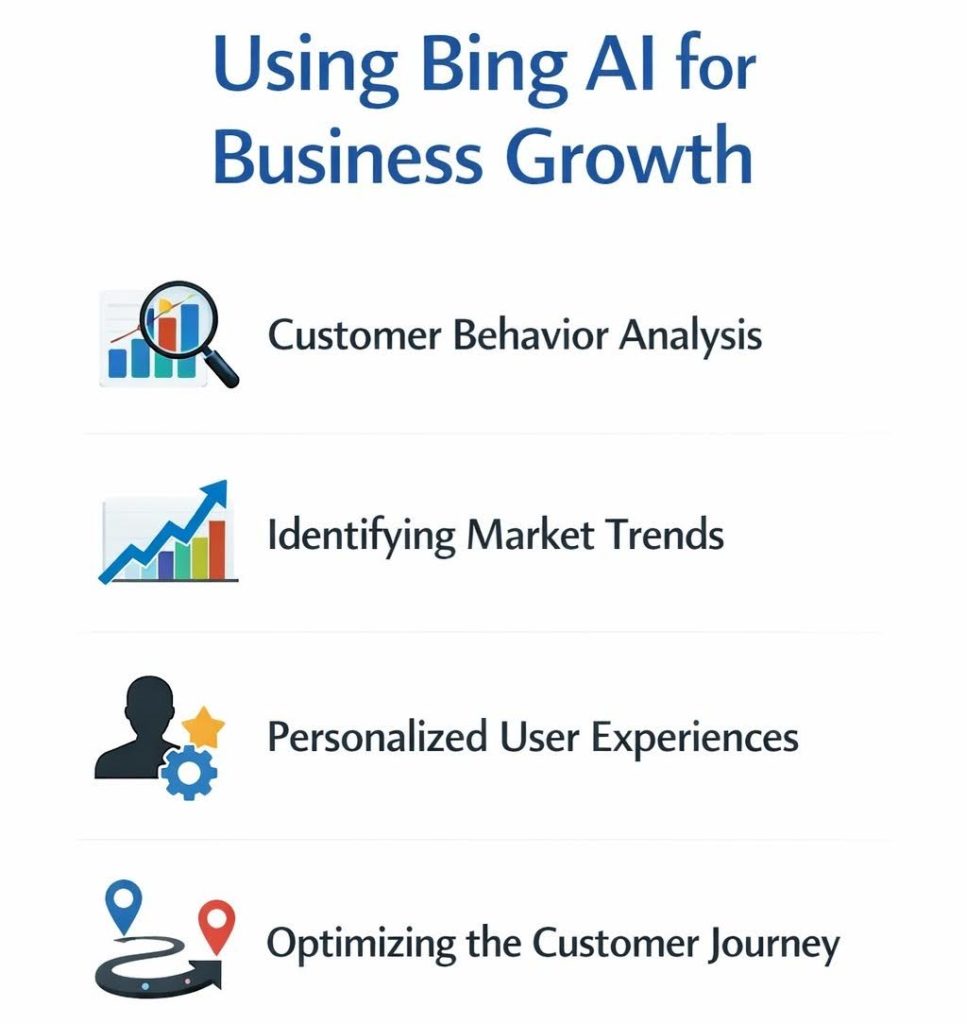 Using Bing AI for Business Growth

Customer Behavior Analysis

Identifying Market Trends

Personalized User Experiences

Optimizing the Customer Journey